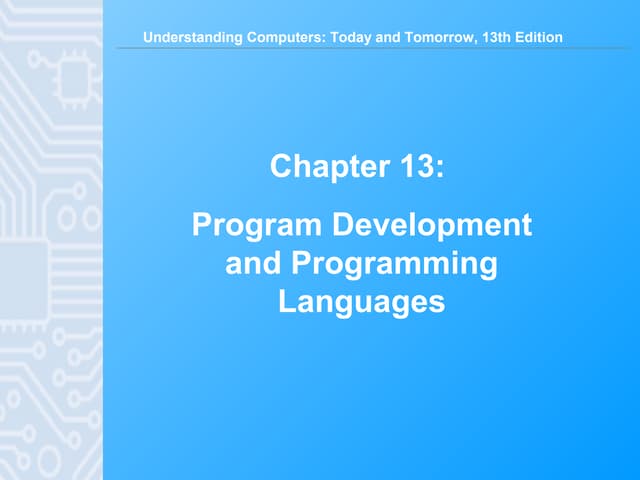 Understanding Computers: Today and Tomorrow, 13th Edition

Chapter 13:

Program Development and Programming Languages